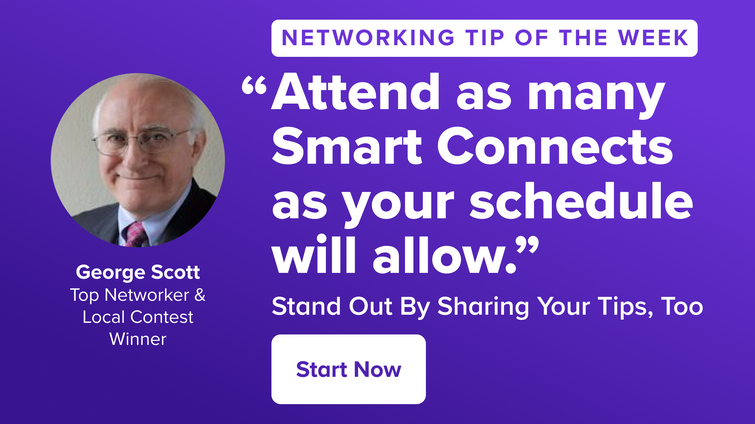 NETWORKING TIP OF THE WEEK

“Attend as many Smart Connects as your schedule will allow.”

Stand Out By Sharing Your Tips, Too

Start Now

George Scott
Top Networker & Local Contest Winner